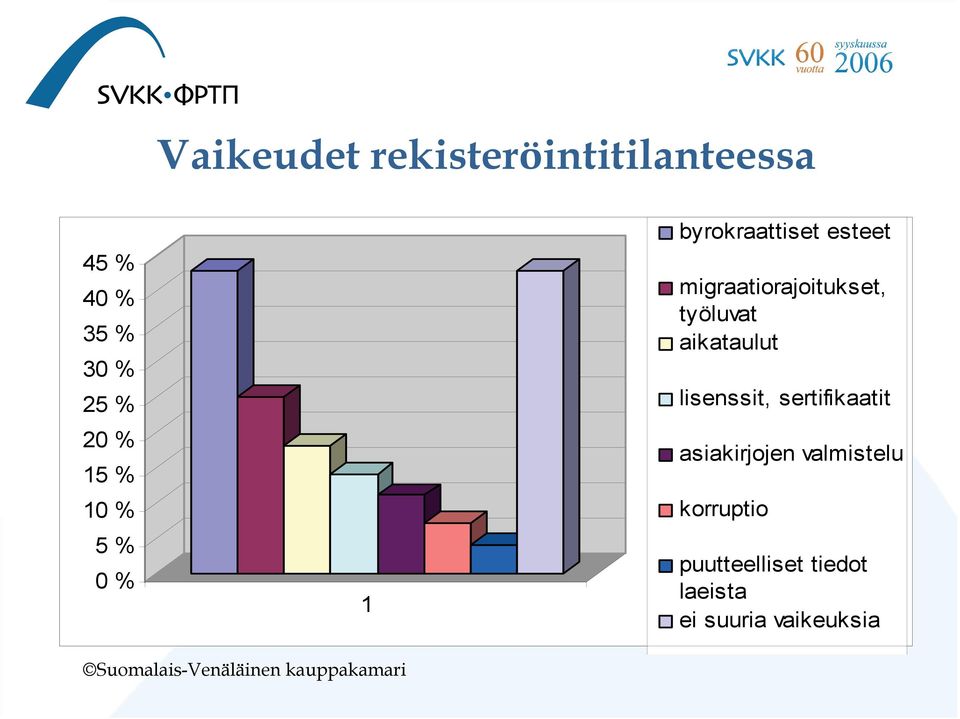 SVKK•ФРТП

SVKK 60 vuotta syyskuussa 2006

Vaikeudet rekisteröintitilanteessa

45 %
40 %
35 %
30 %
25 %
20 %
15 %
10 %
5 %
0 %

1

byrokraattiset esteet
migraatiorajoitukset, työluvat
aikataulut
lisenssit, sertifikaatit
asiakirjojen valmistelu
korruptio
puutteelliset tiedot laeista
ei suuria vaikeuksia

©Suomalais-Venäläinen kauppakamari